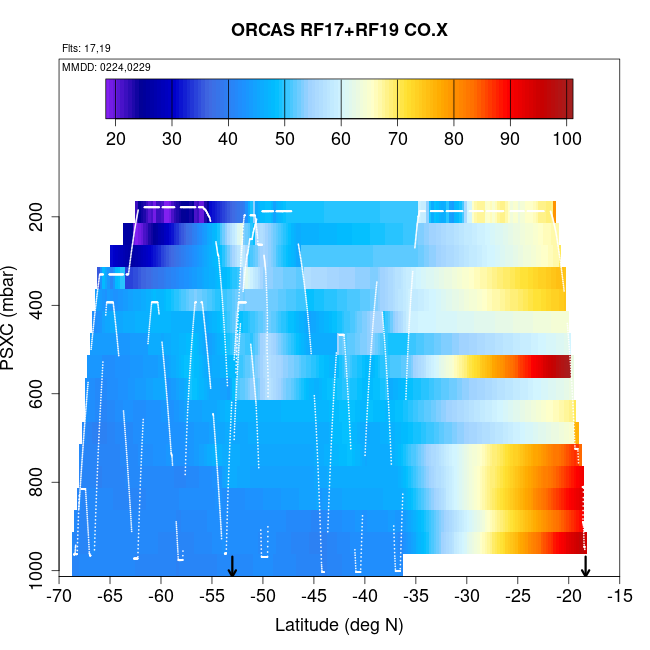 ORCAS RF17+RF19 CO.X

Flts: 17,19

MMDD: 0224,0229

20 30 40 50 60 70 80 90 100

PSXC (mbar)

200
400
600
800
1000

-70 -65 -60 -55 -50 -45 -40 -35 -30 -25 -20 -15

Latitude (deg N)